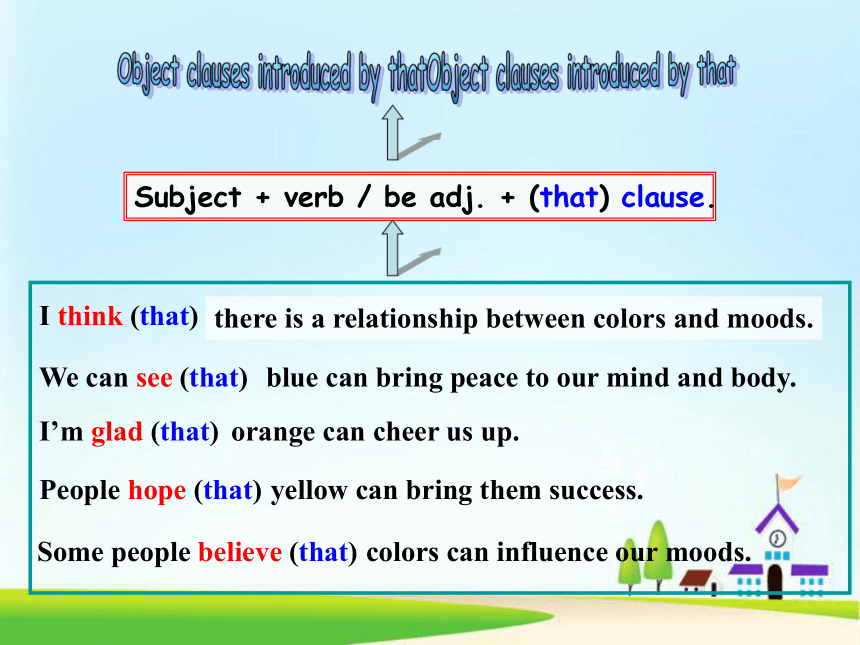 Object clauses introduced by thatObject clauses introduced by that

Subject + verb / be adj. + (that) clause.

I think (that) there is a relationship between colors and moods.

We can see (that) blue can bring peace to our mind and body.

I'm glad (that) orange can cheer us up.

People hope (that) yellow can bring them success.

Some people believe (that) colors can influence our moods.